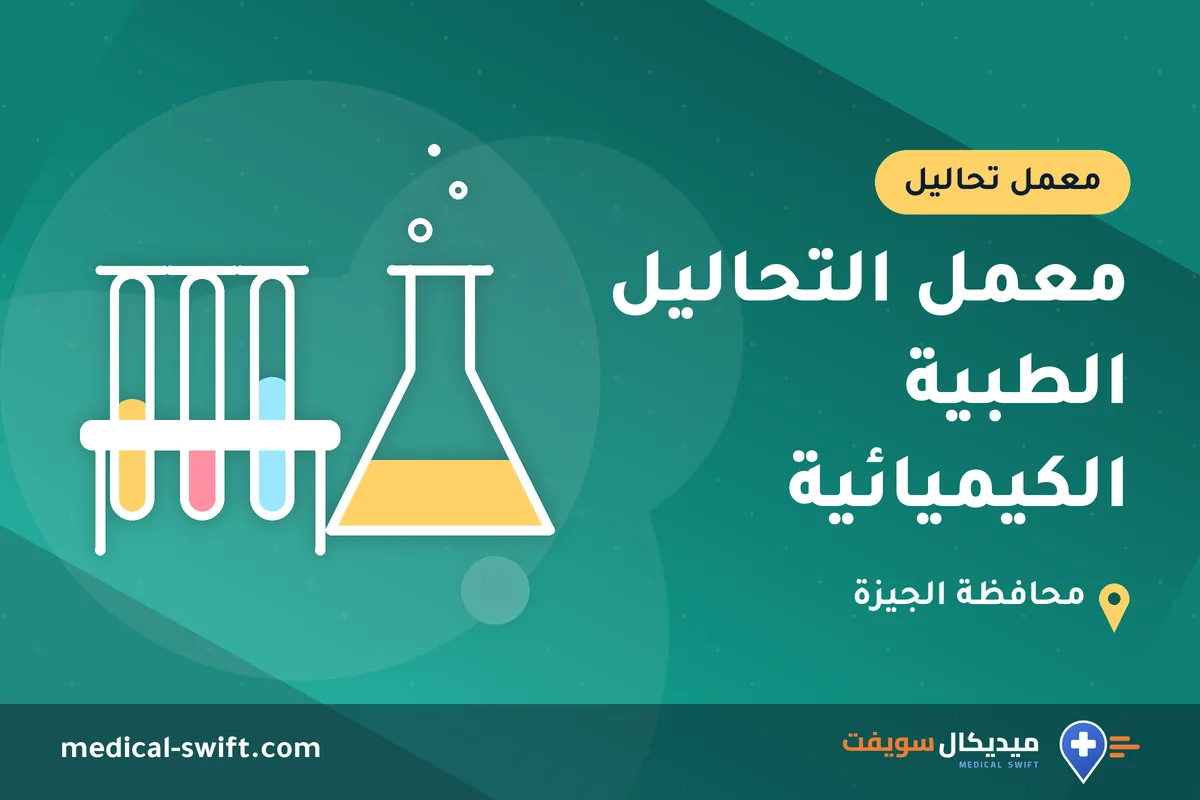 معمل تحاليل

معمل التحاليل الطبية الكيميائية

محافظة الجيزة

ميديكال سويفت
MEDICAL SWIFT

medical-swift.com